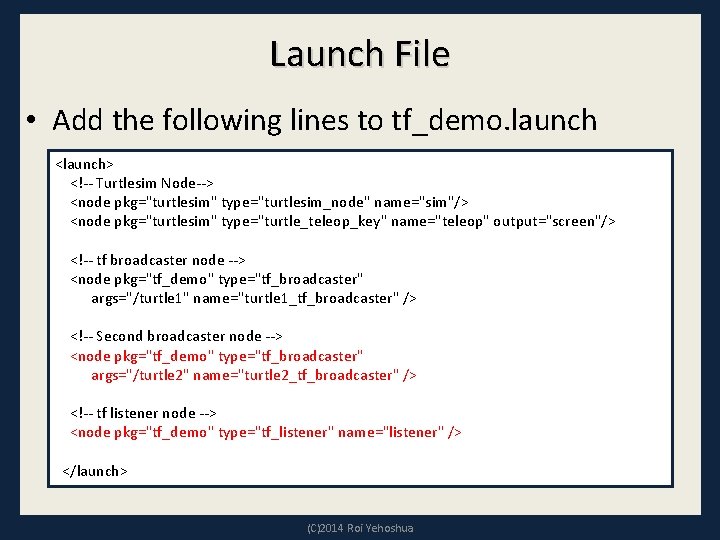 Launch File

• Add the following lines to tf_demo.launch

<launch>
<!-- Turtlesim Node-->
<node pkg="turtlesim" type="turtlesim_node" name="sim"/>
<node pkg="turtlesim" type="turtle_teleop_key" name="teleop" output="screen"/>

<!-- tf broadcaster node -->
<node pkg="tf_demo" type="tf_broadcaster"
args="/turtle1" name="turtle1_tf_broadcaster" />

<!-- Second broadcaster node -->
<node pkg="tf_demo" type="tf_broadcaster"
args="/turtle2" name="turtle2_tf_broadcaster" />

<!-- tf listener node -->
<node pkg="tf_demo" type="tf_listener" name="listener" />

</launch>

(C)2014 Roi Yehoshua